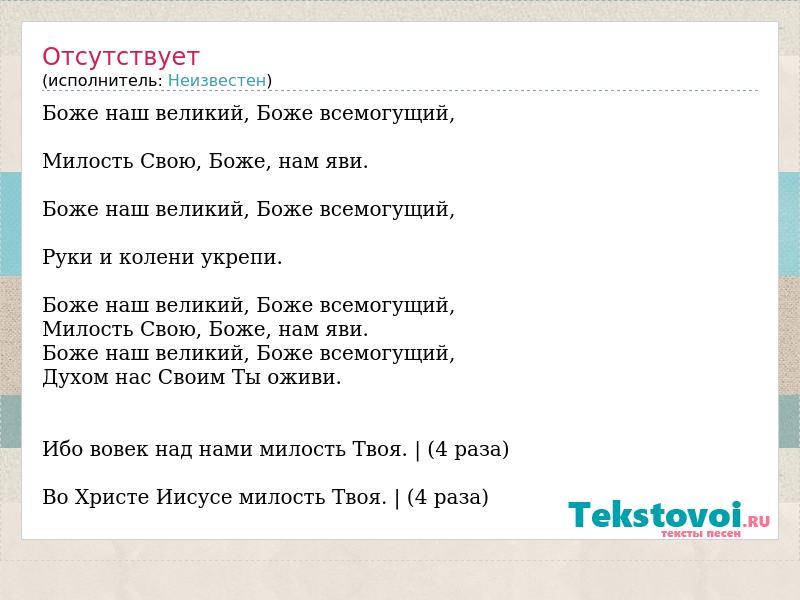 Отсутствует
(исполнитель: Неизвестен)

Боже наш великий, Боже всемогущий,

Милость Свою, Боже, нам яви.

Боже наш великий, Боже всемогущий,

Руки и колени укрепи.

Боже наш великий, Боже всемогущий,
Милость Свою, Боже, нам яви.
Боже наш великий, Боже всемогущий,
Духом нас Своим Ты оживи.

Ибо вовек над нами милость Твоя. | (4 раза)

Во Христе Иисусе милость Твоя. | (4 раза)

Tekstovoi.RU
тексты песен